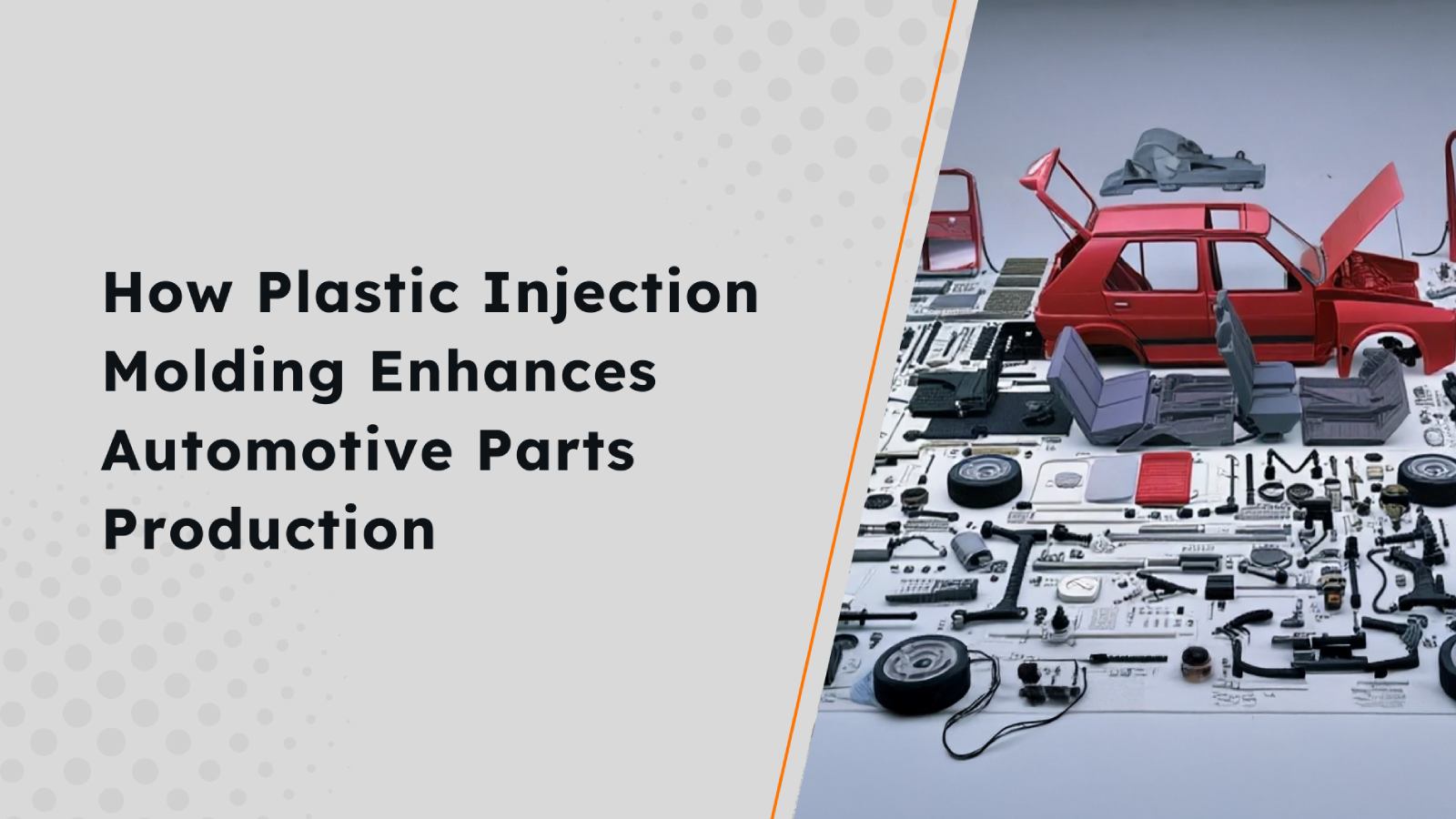 How Plastic Injection Molding Enhances Automotive Parts Production